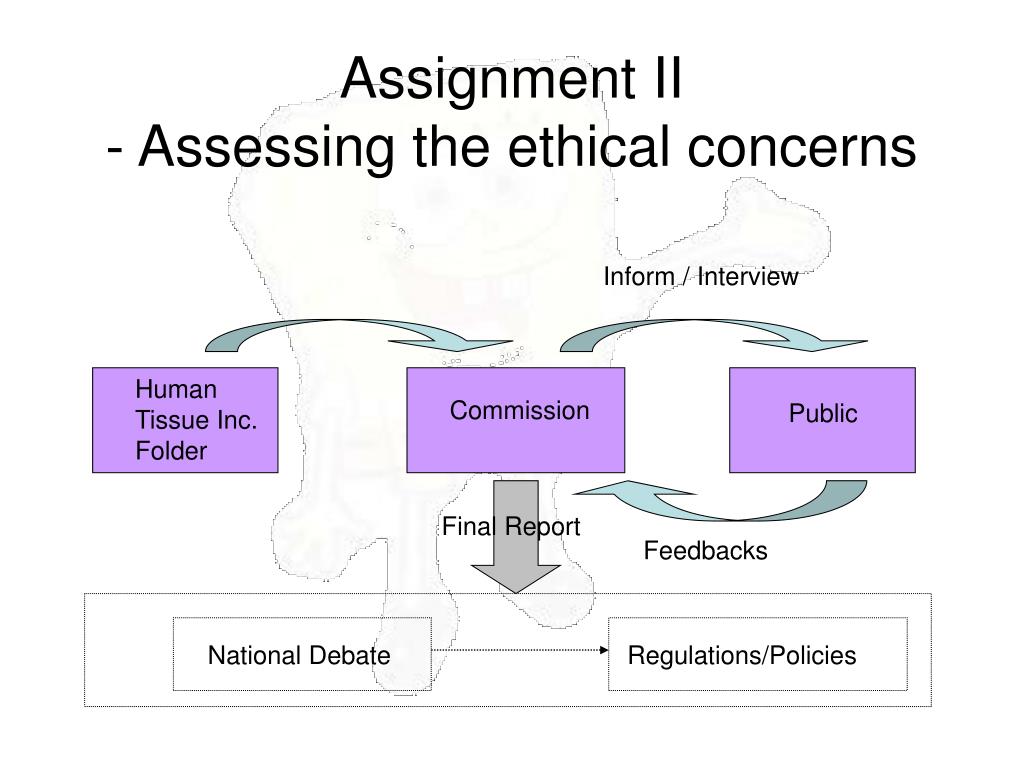 Assignment II
- Assessing the ethical concerns

Inform / Interview

Human Tissue Inc. Folder

Commission

Public

Final Report

Feedbacks

National Debate

Regulations/Policies